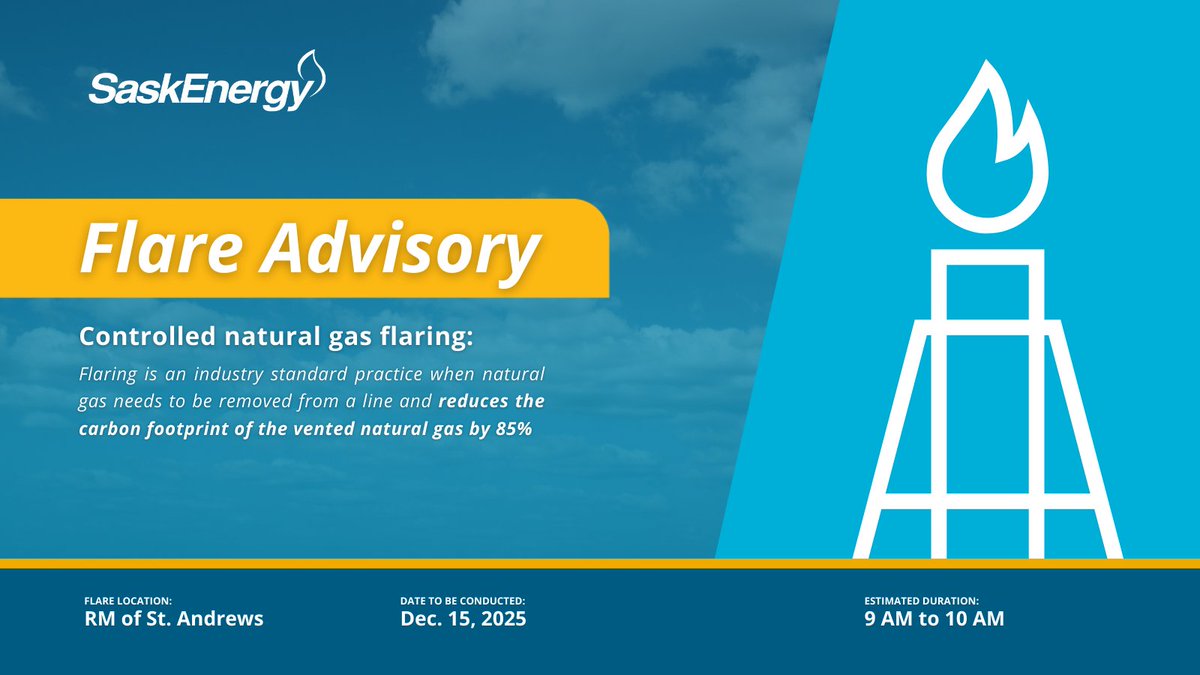 SaskEnergy

Flare Advisory

Controlled natural gas flaring:

Flaring is an industry standard practice when natural gas needs to be removed from a line and reduces the carbon footprint of the vented natural gas by 85%

FLARE LOCATION:
RM of St. Andrews

DATE TO BE CONDUCTED:
Dec. 15, 2025

ESTIMATED DURATION:
9 AM to 10 AM